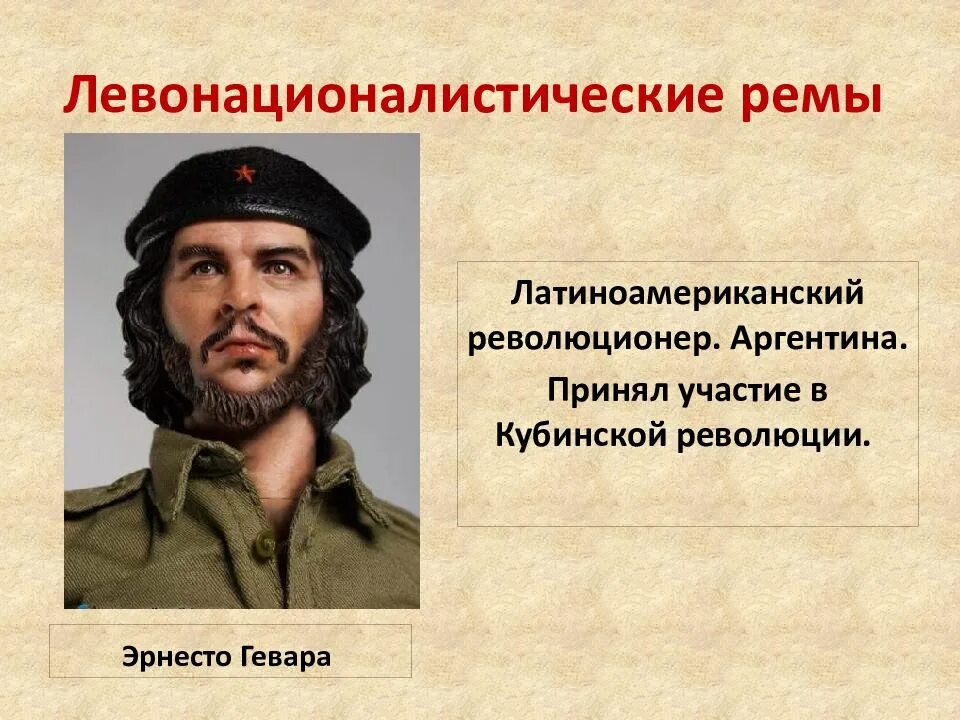 Левонационалистические ремы

Латиноамериканский революционер. Аргентина.

Принял участие в Кубинской революции.

Эрнесто Гевара